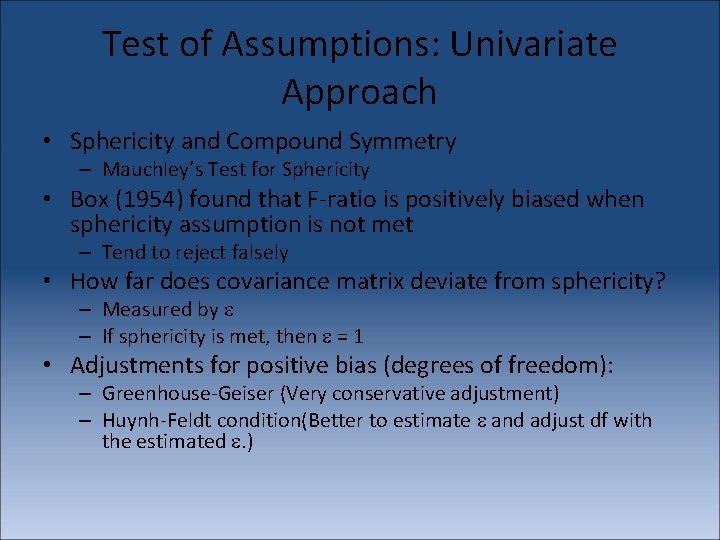 Test of Assumptions: Univariate Approach

• Sphericity and Compound Symmetry
  – Mauchley's Test for Sphericity
• Box (1954) found that F-ratio is positively biased when sphericity assumption is not met
  – Tend to reject falsely
• How far does covariance matrix deviate from sphericity?
  – Measured by $\varepsilon$
  – If sphericity is met, then $\varepsilon = 1$
• Adjustments for positive bias (degrees of freedom):
  – Greenhouse-Geiser (Very conservative adjustment)
  – Huynh-Feldt condition(Better to estimate $\varepsilon$ and adjust df with the estimated $\varepsilon$.)